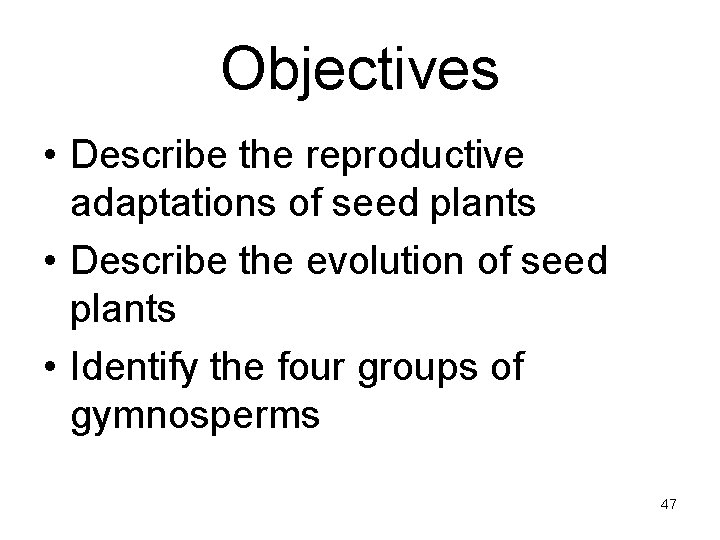 Objectives

• Describe the reproductive adaptations of seed plants
• Describe the evolution of seed plants
• Identify the four groups of gymnosperms

47